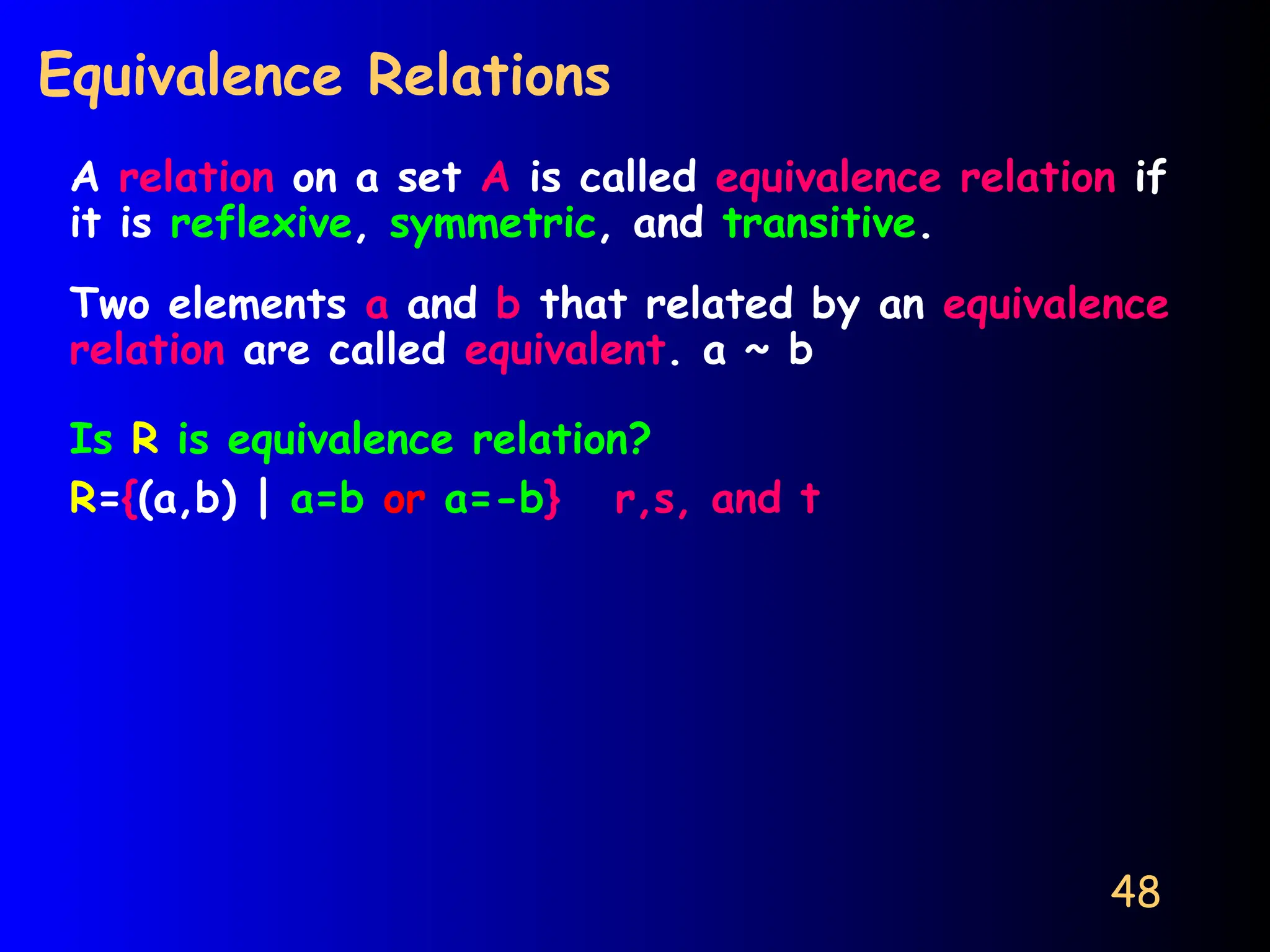 Equivalence Relations

A relation on a set A is called equivalence relation if it is reflexive, symmetric, and transitive.

Two elements a and b that related by an equivalence relation are called equivalent. a ~ b

Is R is equivalence relation?

R={(a,b) | a=b or a=-b}   r,s, and t

48